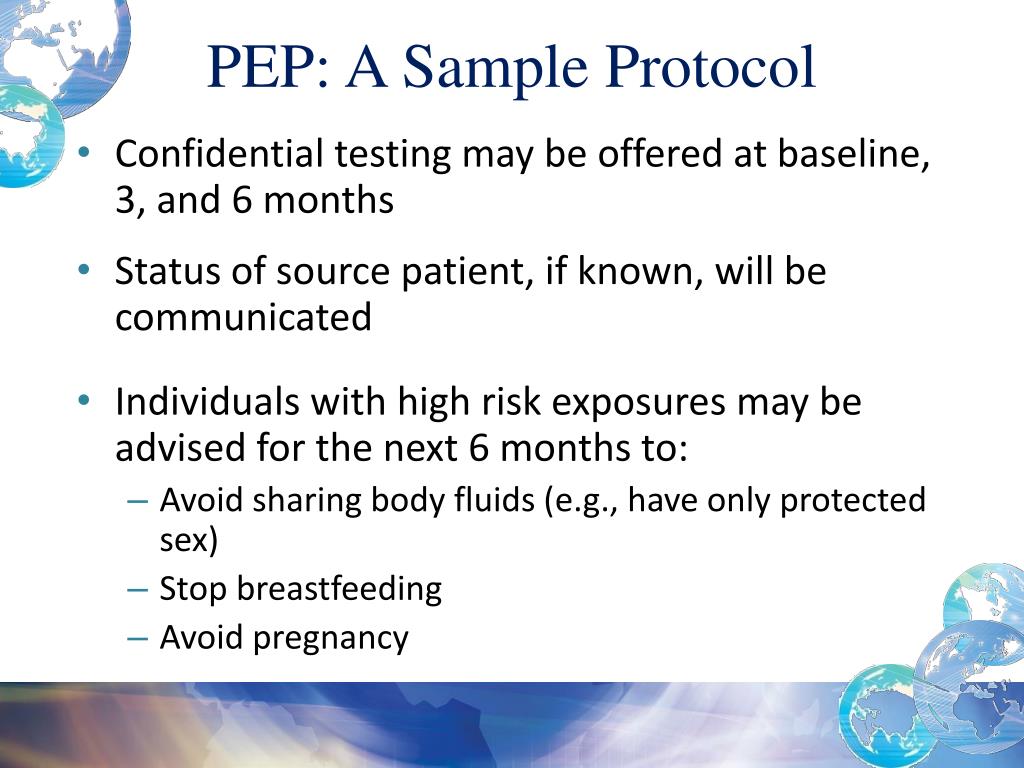 PEP: A Sample Protocol

• Confidential testing may be offered at baseline, 3, and 6 months

• Status of source patient, if known, will be communicated

• Individuals with high risk exposures may be advised for the next 6 months to:
– Avoid sharing body fluids (e.g., have only protected sex)
– Stop breastfeeding
– Avoid pregnancy